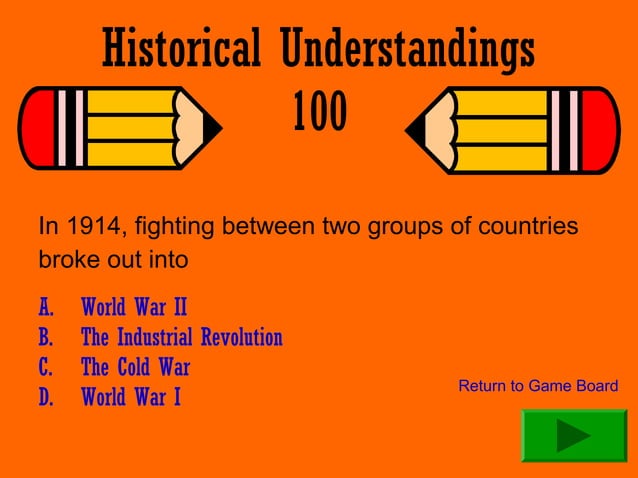 Historical Understandings

100

In 1914, fighting between two groups of countries broke out into

A. World War II
B. The Industrial Revolution
C. The Cold War
D. World War I

Return to Game Board